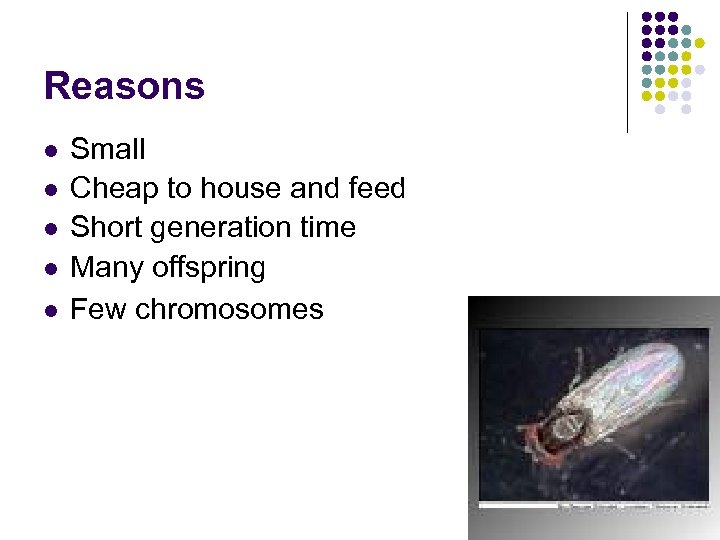 Reasons

- Small
- Cheap to house and feed
- Short generation time
- Many offspring
- Few chromosomes